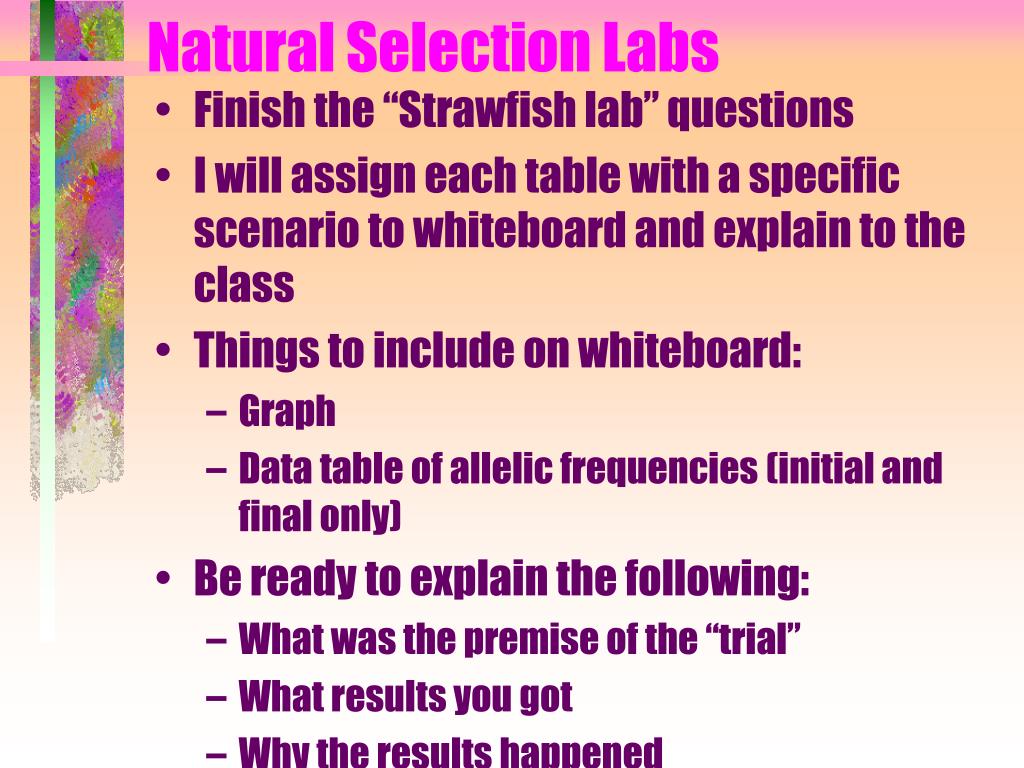 Natural Selection Labs

• Finish the “Strawfish lab” questions
• I will assign each table with a specific scenario to whiteboard and explain to the class
• Things to include on whiteboard:
  – Graph
  – Data table of allelic frequencies (initial and final only)
• Be ready to explain the following:
  – What was the premise of the “trial”
  – What results you got
  – Why the results happened